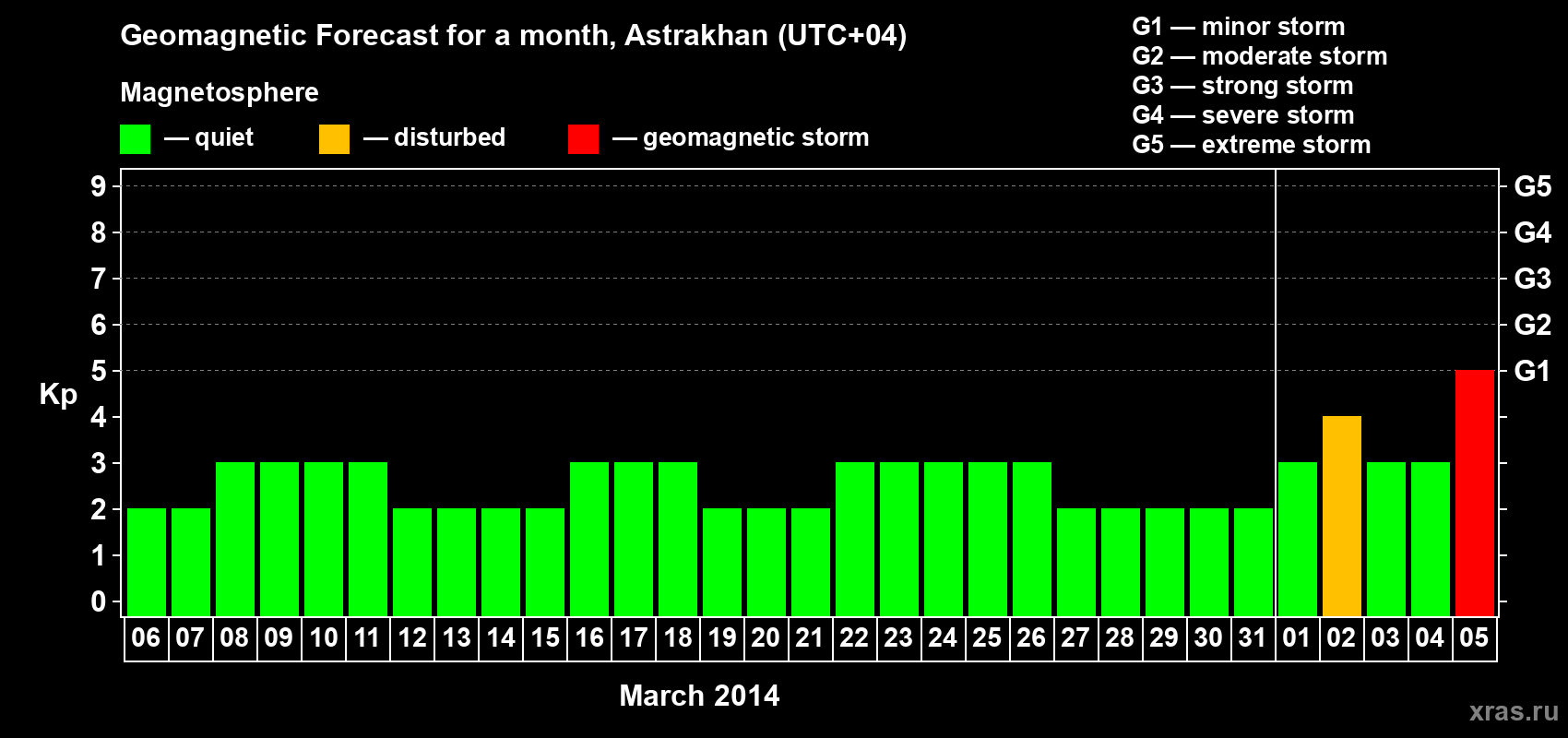 Geomagnetic Forecast for a month, Astrakhan (UTC+04)

Magnetosphere

— quiet — disturbed — geomagnetic storm

G1 — minor storm
G2 — moderate storm
G3 — strong storm
G4 — severe storm
G5 — extreme storm

Kp

9
8
7
6
5
4
3
2
1
0

G5
G4
G3
G2
G1

06 07 08 09 10 11 12 13 14 15 16 17 18 19 20 21 22 23 24 25 26 27 28 29 30 31 01 02 03 04 05

March 2014

xras.ru